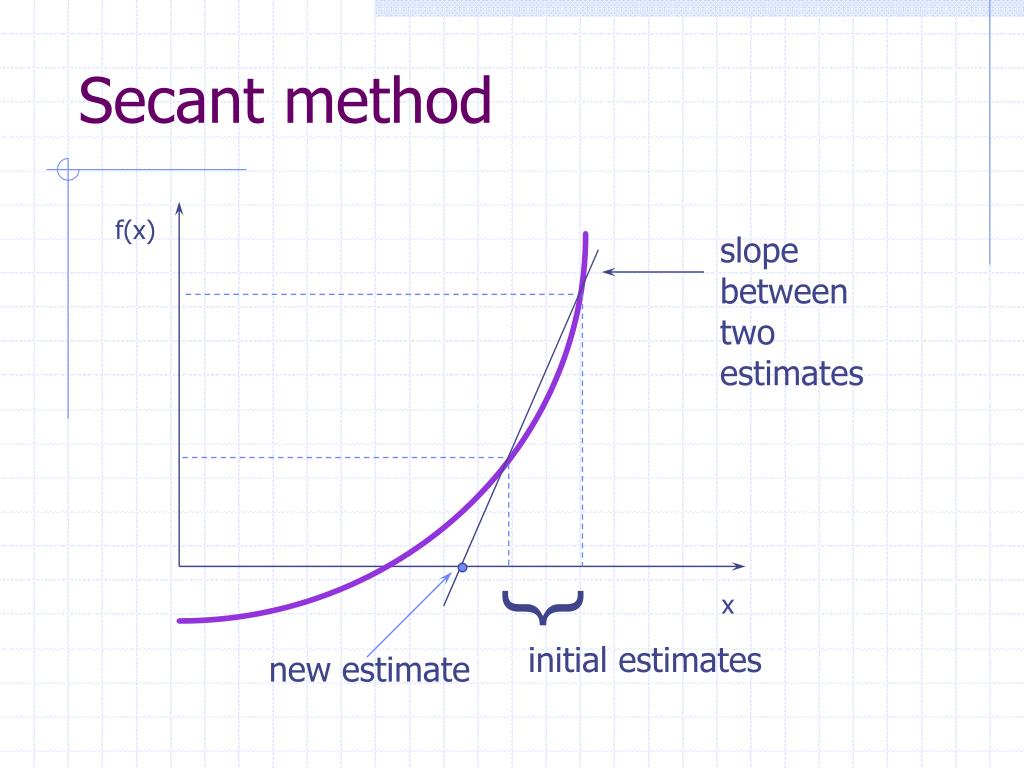 Secant method

f(x)

slope between two estimates

x

new estimate

initial estimates